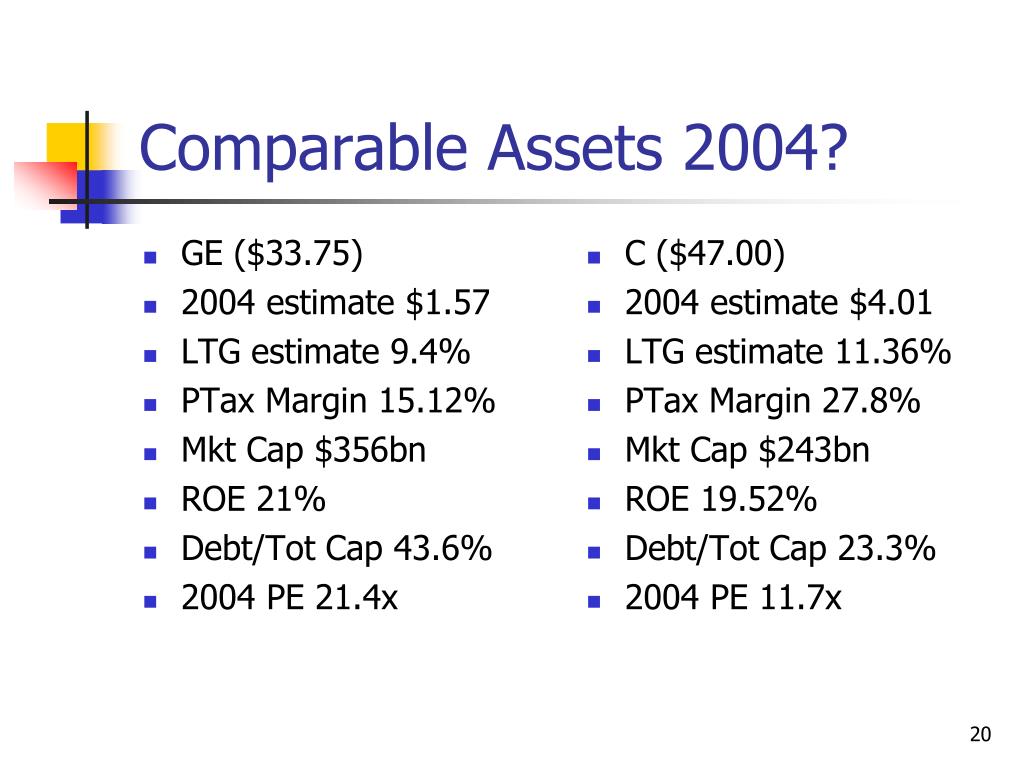 Comparable Assets 2004?

- GE (\$33.75)
- 2004 estimate \$1.57
- LTG estimate 9.4%
- PTax Margin 15.12%
- Mkt Cap \$356bn
- ROE 21%
- Debt/Tot Cap 43.6%
- 2004 PE 21.4x

- C (\$47.00)
- 2004 estimate \$4.01
- LTG estimate 11.36%
- PTax Margin 27.8%
- Mkt Cap \$243bn
- ROE 19.52%
- Debt/Tot Cap 23.3%
- 2004 PE 11.7x

20